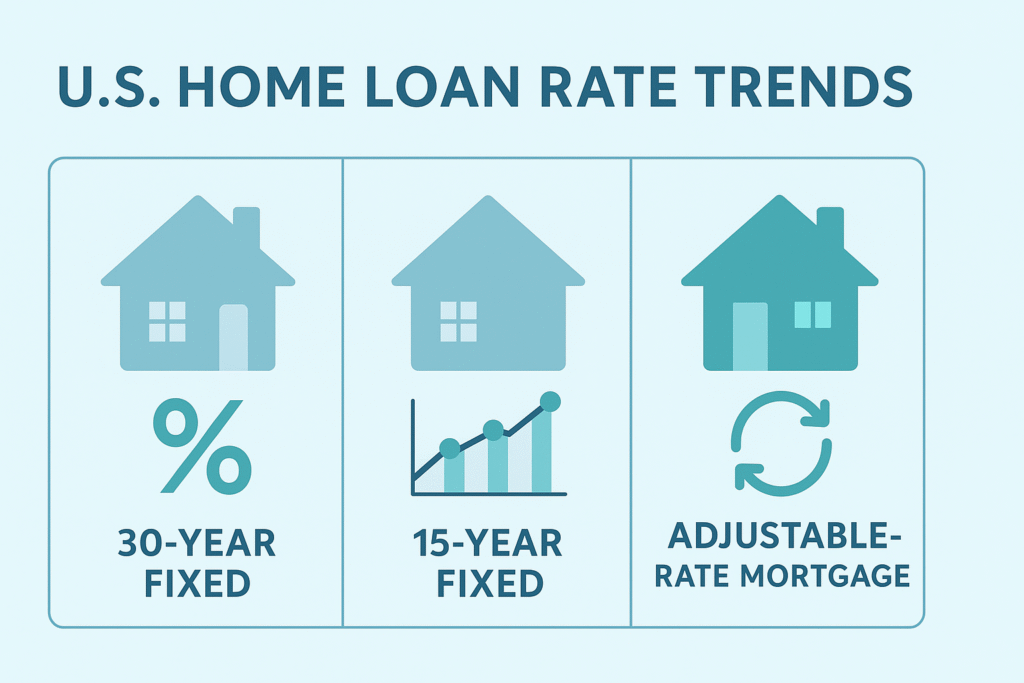 U.S. HOME LOAN RATE TRENDS

%

30-YEAR FIXED

15-YEAR FIXED

ADJUSTABLE-RATE MORTGAGE